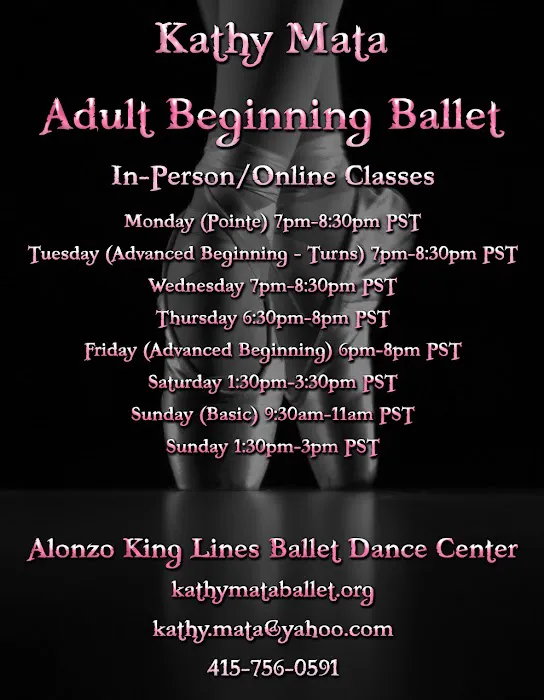 Kathy Mata

Adult Beginning Ballet

In-Person/Online Classes

Monday (Pointe) 7pm-8:30pm PST

Tuesday (Advanced Beginning - Turns) 7pm-8:30pm PST

Wednesday 7pm-8:30pm PST

Thursday 6:30pm-8pm PST

Friday (Advanced Beginning) 6pm-8pm PST

Saturday 1:30pm-3:30pm PST

Sunday (Basic) 9:30am-11am PST

Sunday 1:30pm-3pm PST

Alonzo King Lines Ballet Dance Center

kathymataballet.org

kathy.mata@yahoo.com

415-756-0591